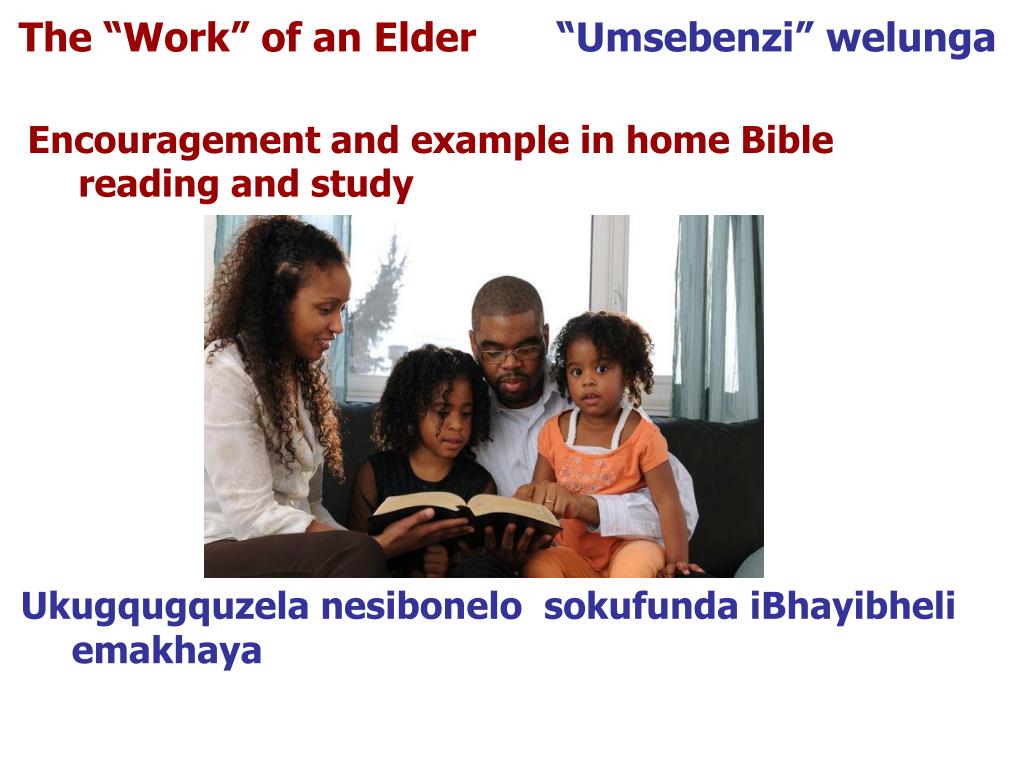 The “Work” of an Elder “Umsebenzi” welunga

Encouragement and example in home Bible reading and study

Ukugqugquzela nesibonelo sokufunda iBhayibheli emakhaya